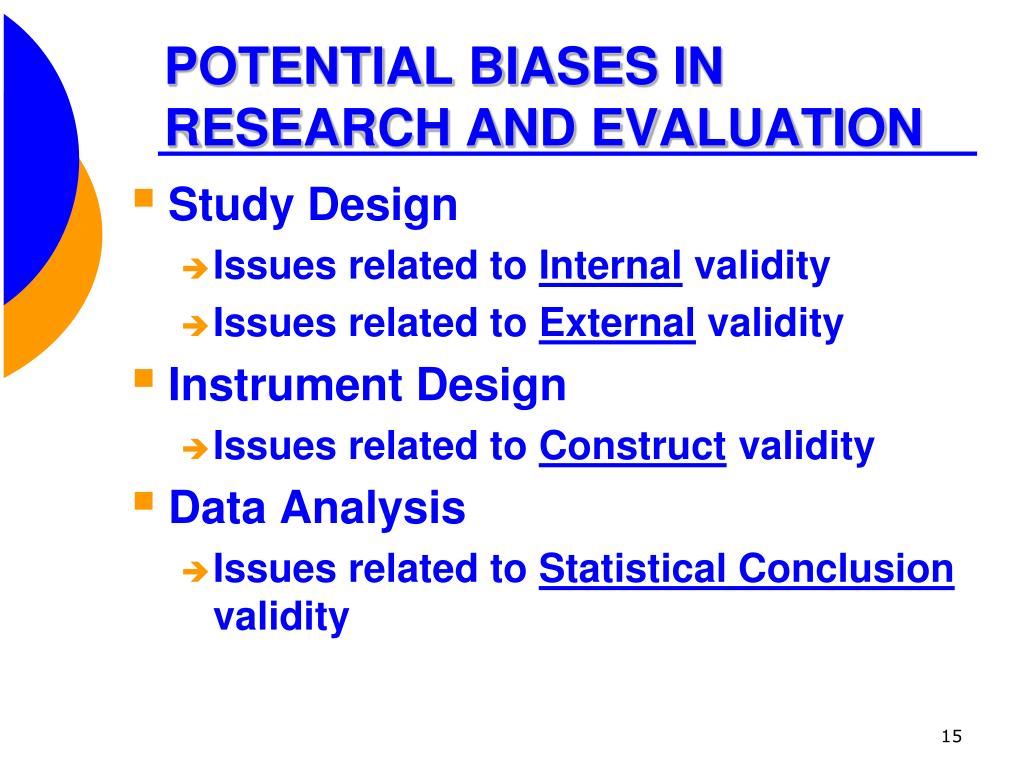 POTENTIAL BIASES IN RESEARCH AND EVALUATION

Study Design
Issues related to Internal validity
Issues related to External validity
Instrument Design
Issues related to Construct validity
Data Analysis
Issues related to Statistical Conclusion validity

15